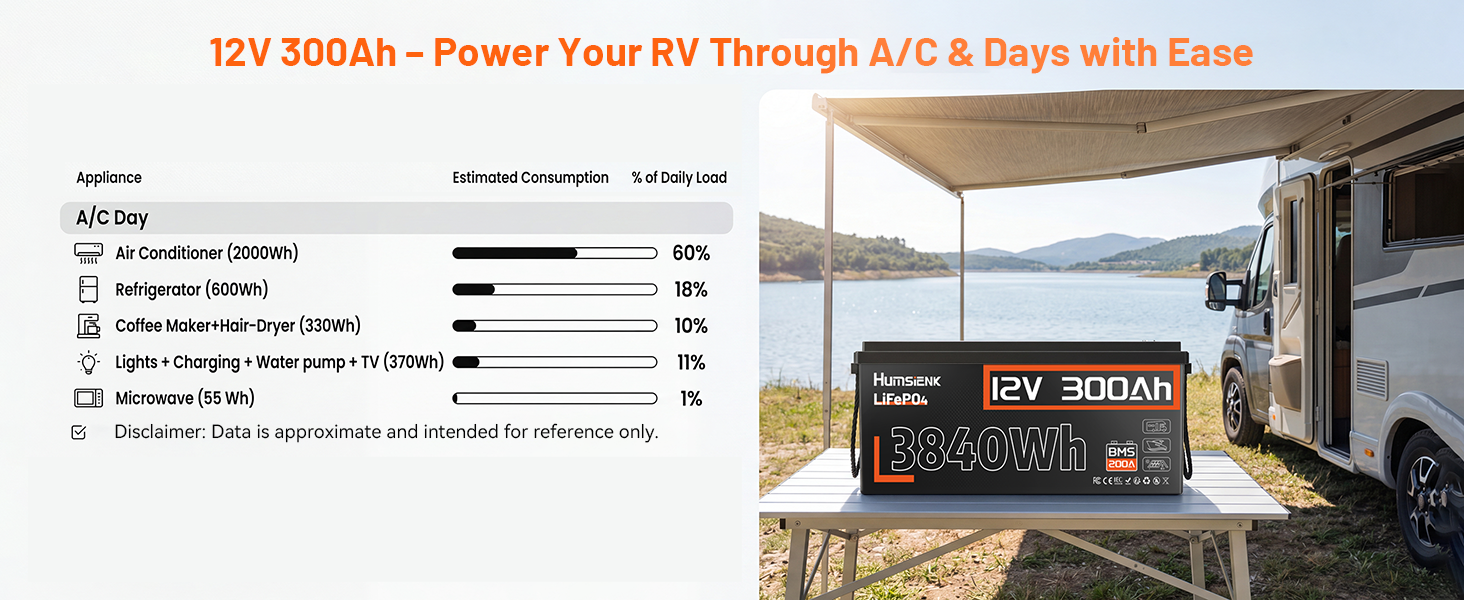 12V 300Ah – Power Your RV Through A/C & Days with Ease

| Appliance | Estimated Consumption | % of Daily Load |
|---|---|---|
| A/C Day | | |
| Air Conditioner (2000Wh) | | 60% |
| Refrigerator (600Wh) | | 18% |
| Coffee Maker+Hair-Dryer (330Wh) | | 10% |
| Lights + Charging + Water pump + TV (370Wh) | | 11% |
| Microwave (55 Wh) | | 1% |

Disclaimer: Data is approximate and intended for reference only.

HUMSIENK
LiFePO4
12V 300Ah
3840Wh
BMS
200A